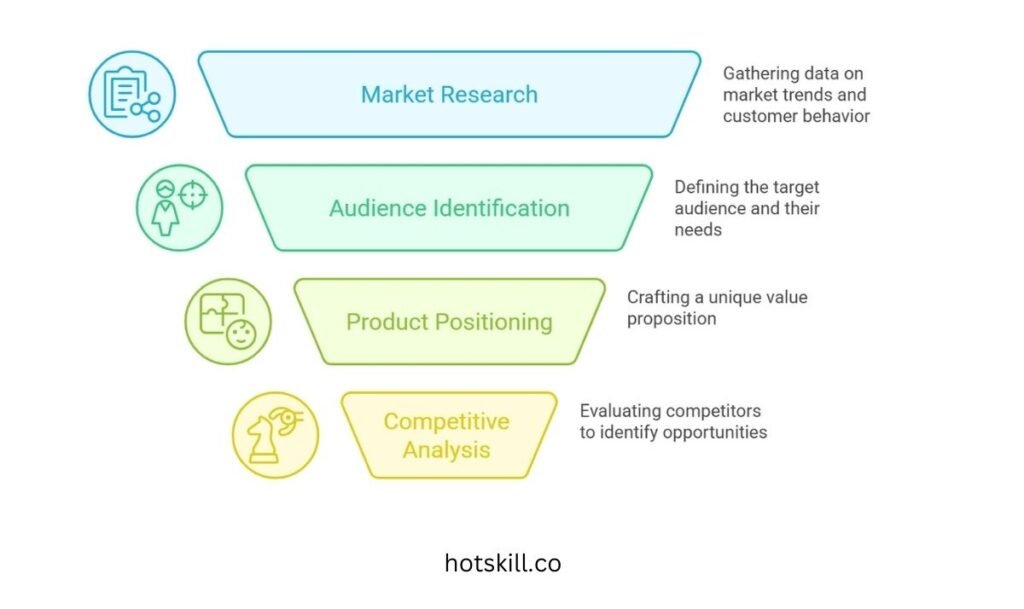 Market Research

Gathering data on market trends and customer behavior

Audience Identification

Defining the target audience and their needs

Product Positioning

Crafting a unique value proposition

Competitive Analysis

Evaluating competitors to identify opportunities

hotskill.co